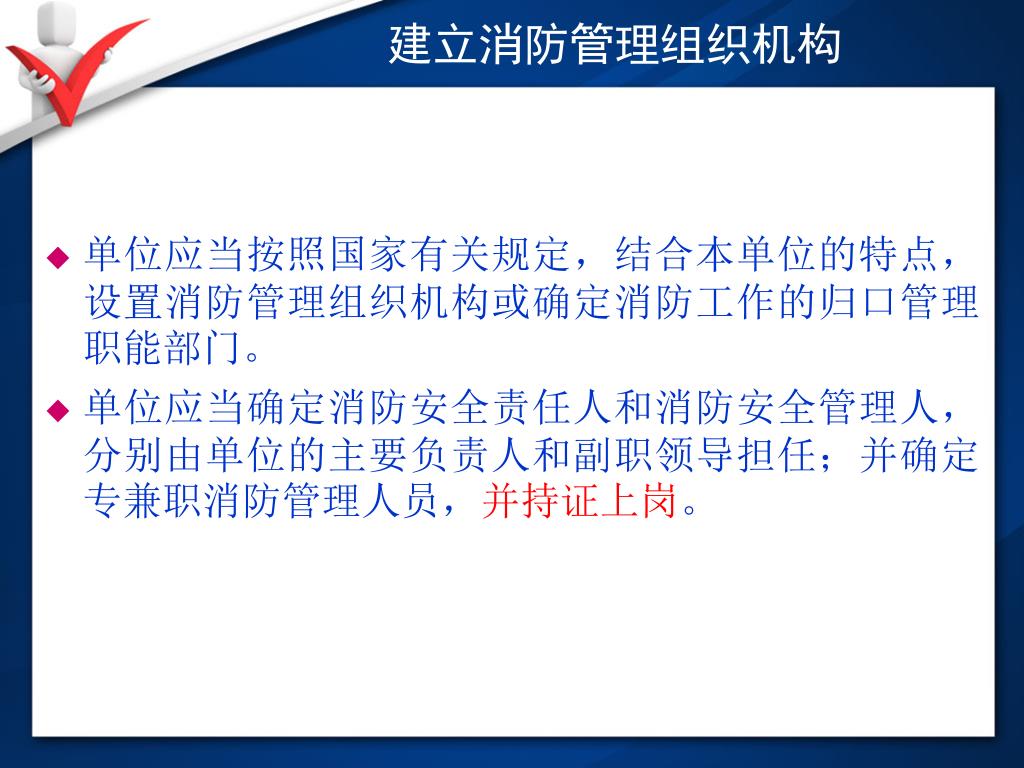 建立消防管理组织机构

◆ 单位应当按照国家有关规定，结合本单位的特点，设置消防管理组织机构或确定消防工作的归口管理职能部门。

◆ 单位应当确定消防安全责任人和消防安全管理人，分别由单位的主要负责人和副职领导担任；并确定专兼职消防管理人员，并持证上岗。